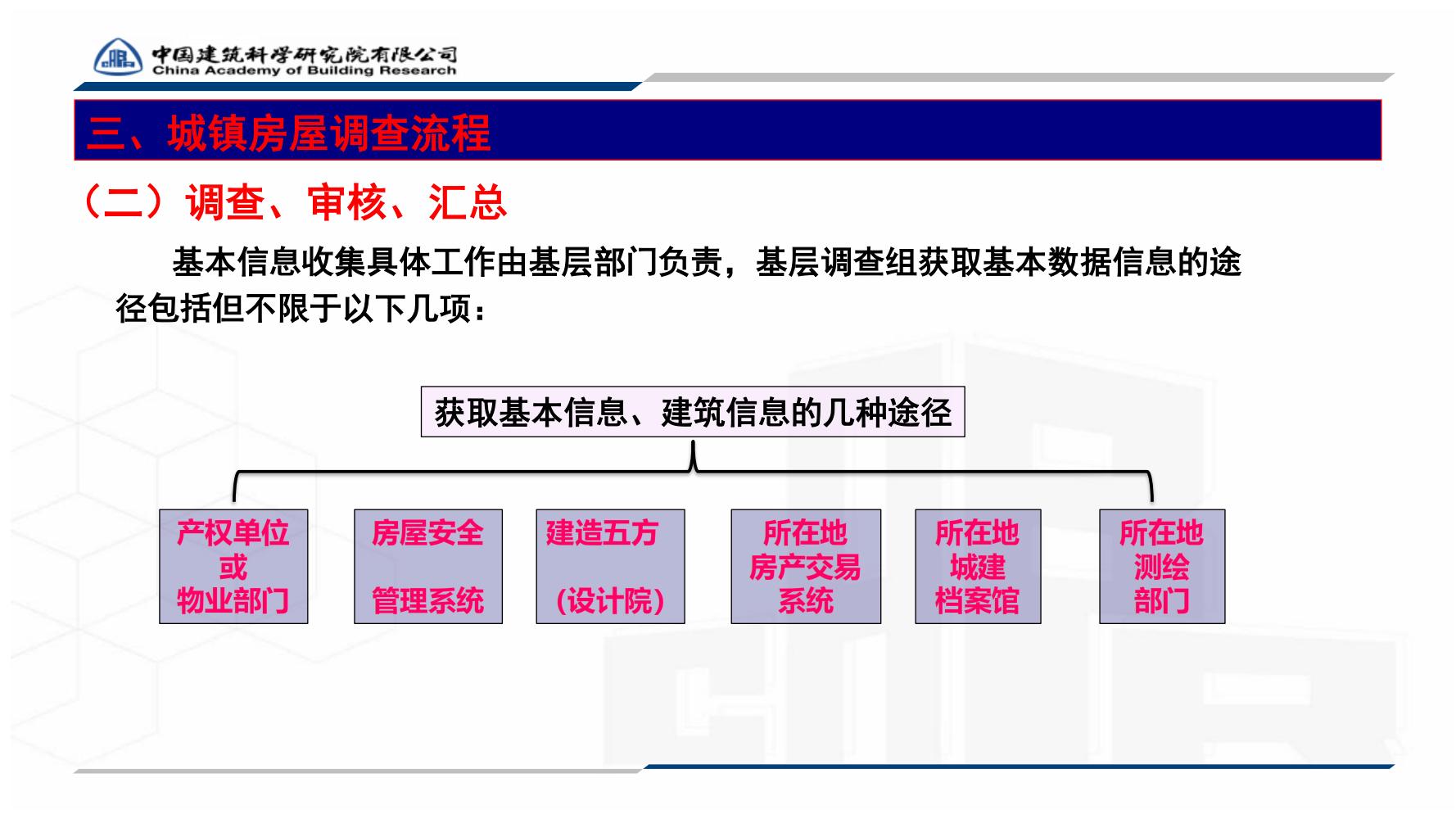 中国建筑科学研究院有限公司
China Academy of Building Research

三、城镇房屋调查流程

（二）调查、审核、汇总

基本信息收集具体工作由基层部门负责，基层调查组获取基本数据信息的途径包括但不限于以下几项：

获取基本信息、建筑信息的几种途径

产权单位
或
物业部门

房屋安全
管理系统

建造五方
（设计院）

所在地
房产交易
系统

所在地
城建
档案馆

所在地
测绘
部门